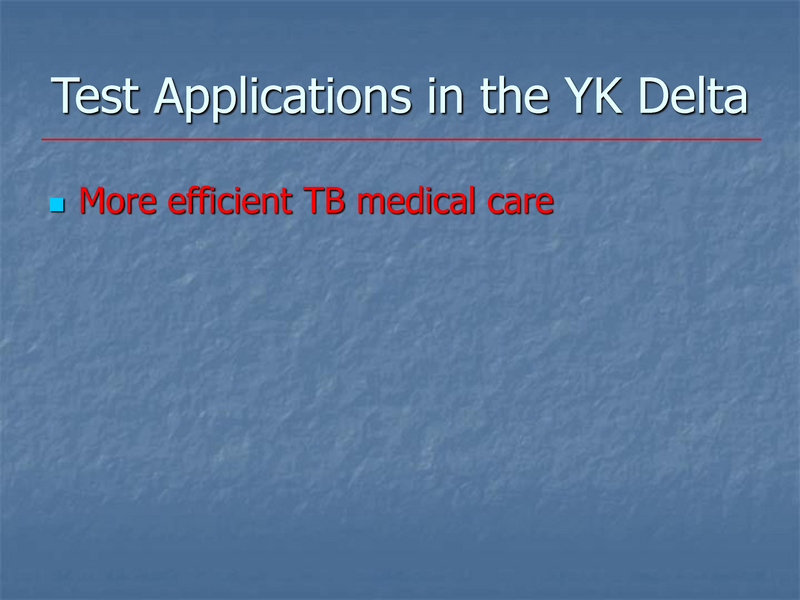 Test Applications in the YK Delta

More efficient TB medical care